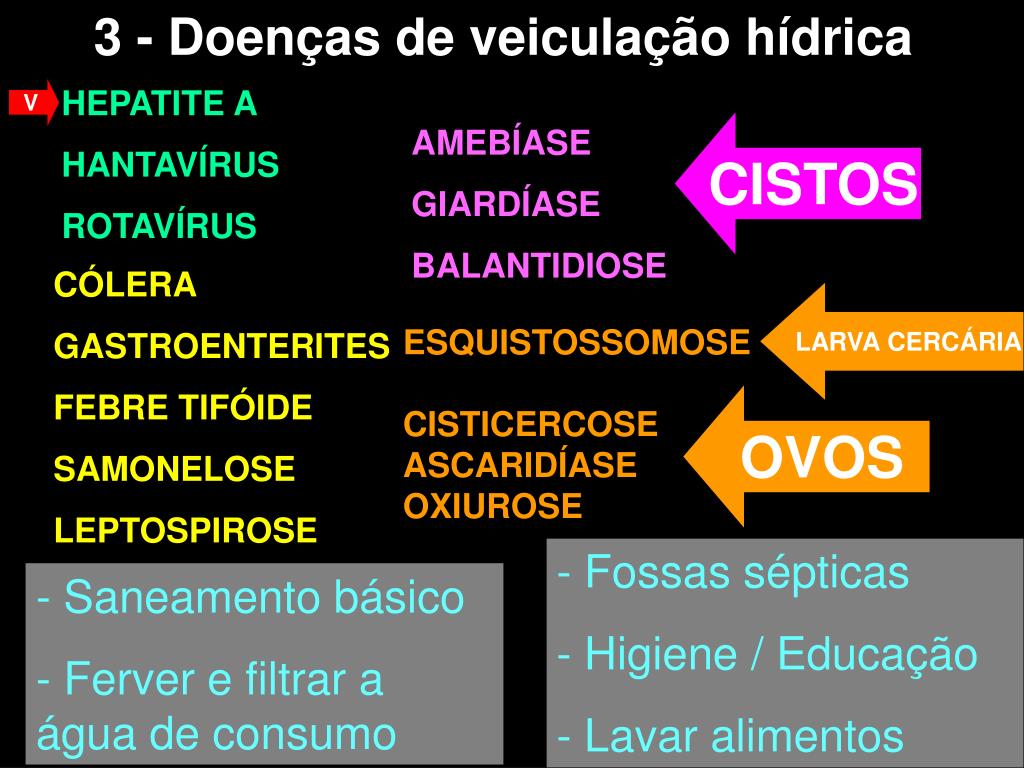 3 - Doenças de veiculação hídrica

V HEPATITE A

HANTAVÍRUS

ROTAVÍRUS

CÓLERA

GASTROENTERITES

FEBRE TIFÓIDE

SAMONELOSE

LEPTOSPIROSE

AMEBÍASE

GIARDÍASE

BALANTIDIOSE

CISTOS

ESQUISTOSSOMOSE

LARVA CERCÁRIA

CISTICERCOSE
ASCARIDÍASE
OXIUROSE

OVOS

- Saneamento básico

- Ferver e filtrar a água de consumo

- Fossas sépticas

- Higiene / Educação

- Lavar alimentos